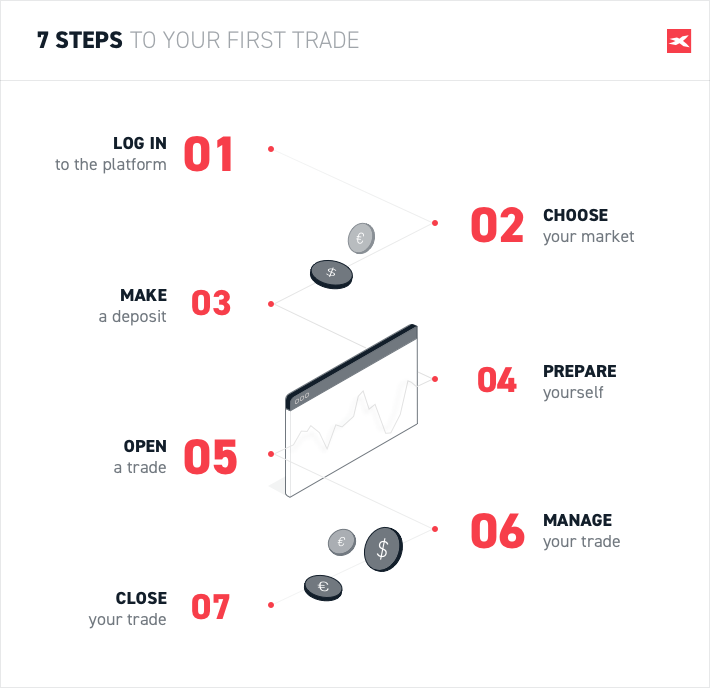 7 STEPS TO YOUR FIRST TRADE

LOG IN
to the platform
01

02
CHOOSE
your market

€
$

MAKE
a deposit
03

04
PREPARE
yourself

OPEN
a trade
05

06
MANAGE
your trade

€
$
€

CLOSE
your trade
07